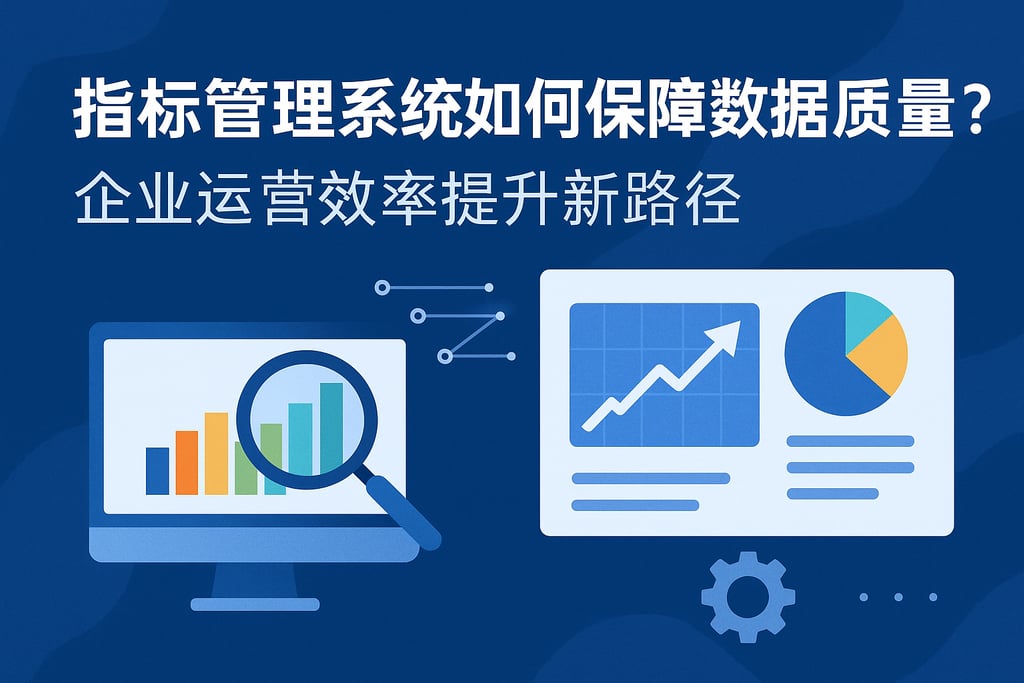 指标管理系统如何保障数据质量？
企业运营效率提升新路径